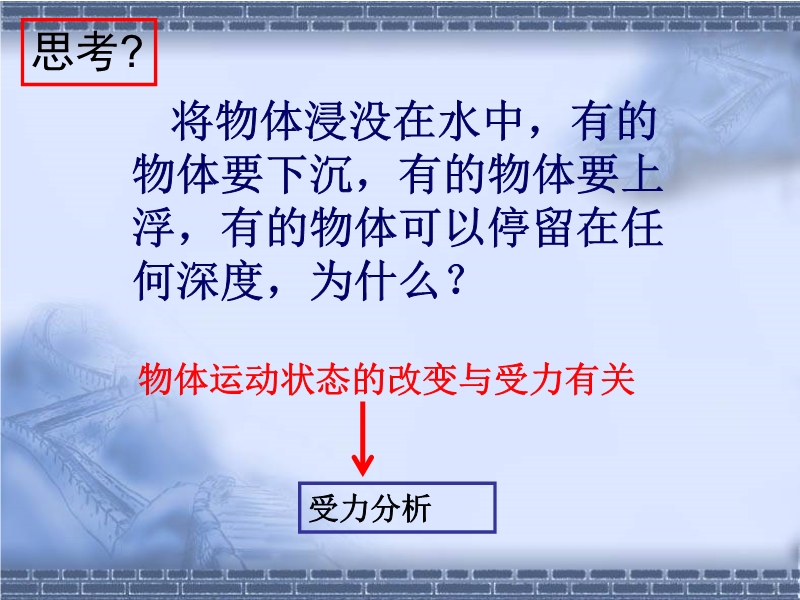 思考?

将物体浸没在水中，有的物体要下沉，有的物体要上浮，有的物体可以停留在任何深度，为什么？

物体运动状态的改变与受力有关

受力分析